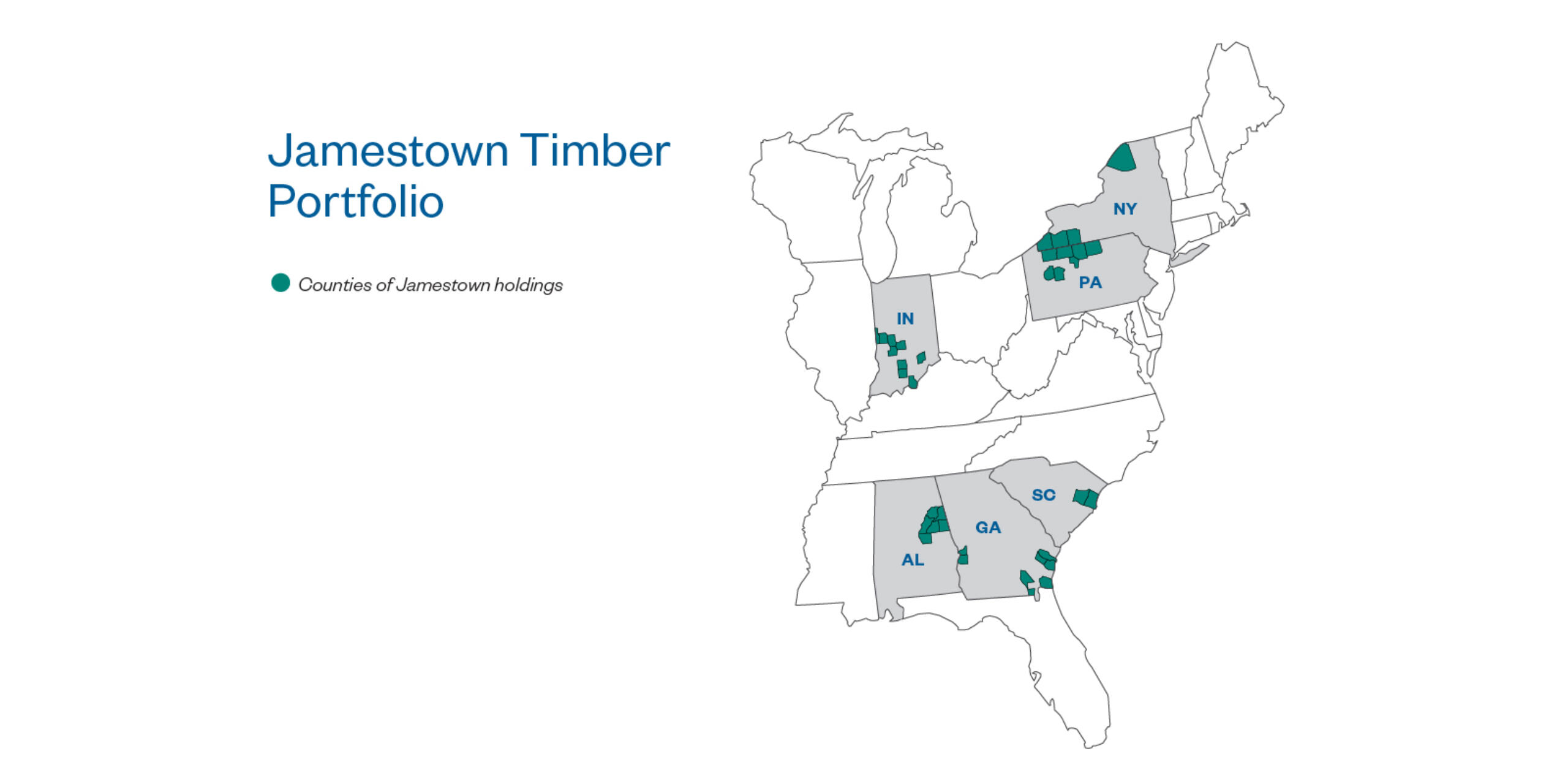 Jamestown Timber Portfolio

Counties of Jamestown holdings

NY

PA

IN

SC

GA

AL